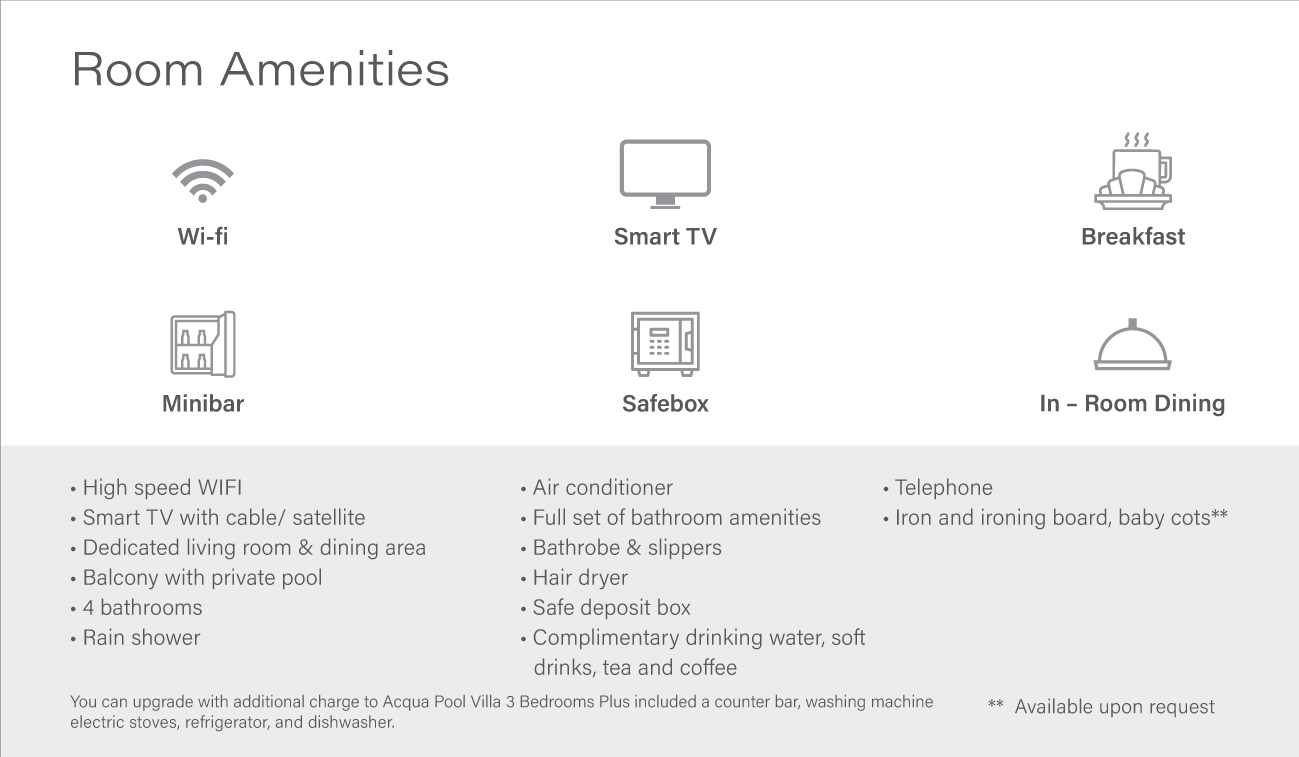 Room Amenities

Wi-fi

Smart TV

Breakfast

Minibar

Safebox

In – Room Dining

• High speed WIFI
• Smart TV with cable/ satellite
• Dedicated living room & dining area
• Balcony with private pool
• 4 bathrooms
• Rain shower

• Air conditioner
• Full set of bathroom amenities
• Bathrobe & slippers
• Hair dryer
• Safe deposit box
• Complimentary drinking water, soft drinks, tea and coffee

• Telephone
• Iron and ironing board, baby cots**

You can upgrade with additional charge to Acqua Pool Villa 3 Bedrooms Plus included a counter bar, washing machine electric stoves, refrigerator, and dishwasher.

** Available upon request